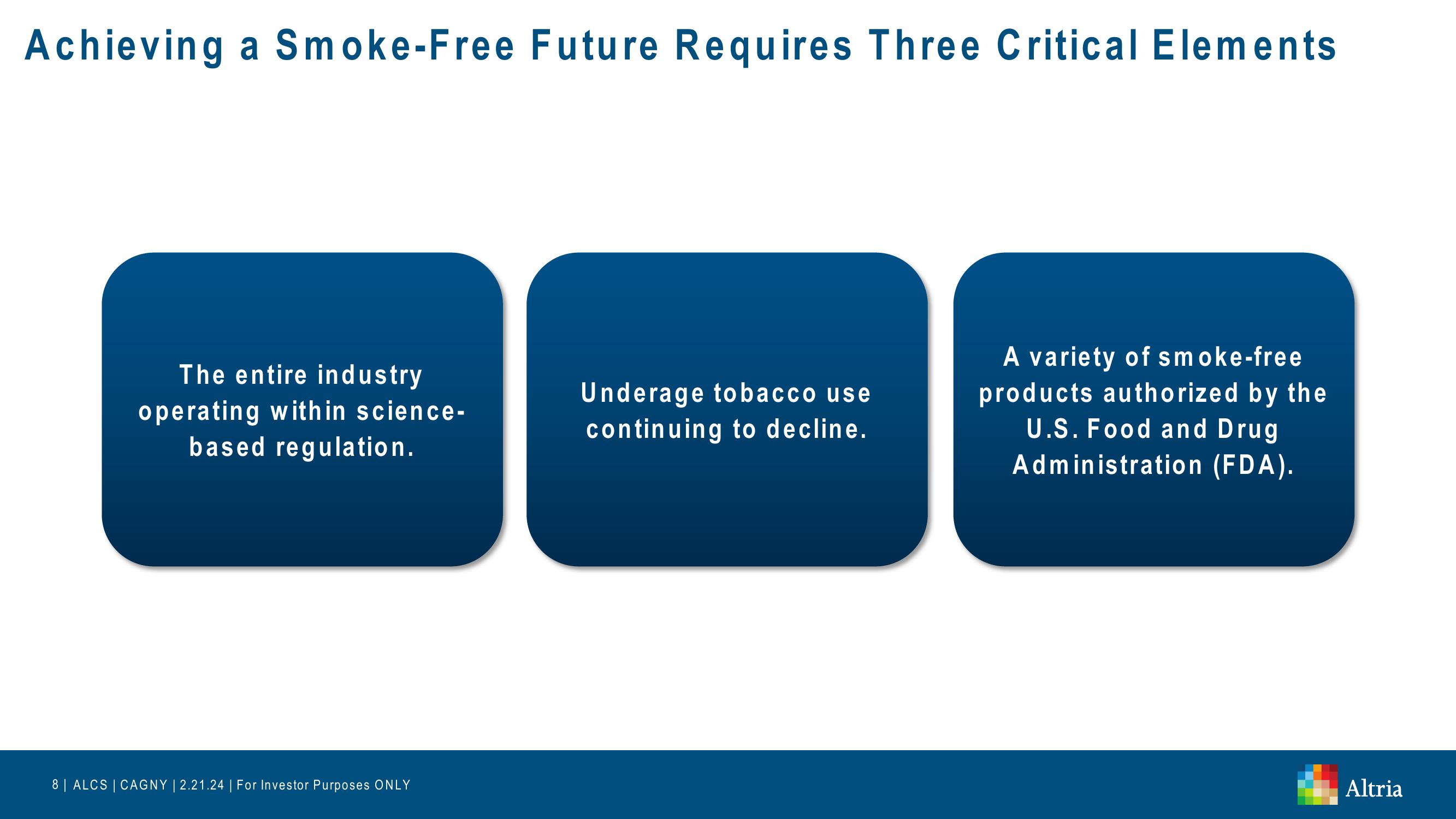 Achieving a Smoke-Free Future Requires Three Critical Elements

The entire industry operating within science-based regulation.

Underage tobacco use continuing to decline.

A variety of smoke-free products authorized by the U.S. Food and Drug Administration (FDA).

8 | ALCS | CAGNY | 2.21.24 | For Investor Purposes ONLY

Altria